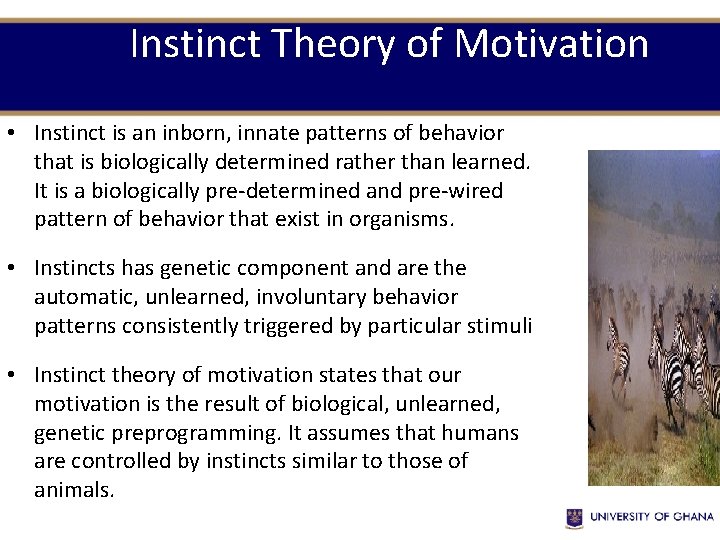 Instinct Theory of Motivation

• Instinct is an inborn, innate patterns of behavior that is biologically determined rather than learned. It is a biologically pre-determined and pre-wired pattern of behavior that exist in organisms.

• Instincts has genetic component and are the automatic, unlearned, involuntary behavior patterns consistently triggered by particular stimuli

• Instinct theory of motivation states that our motivation is the result of biological, unlearned, genetic preprogramming. It assumes that humans are controlled by instincts similar to those of animals.

UNIVERSITY OF GHANA